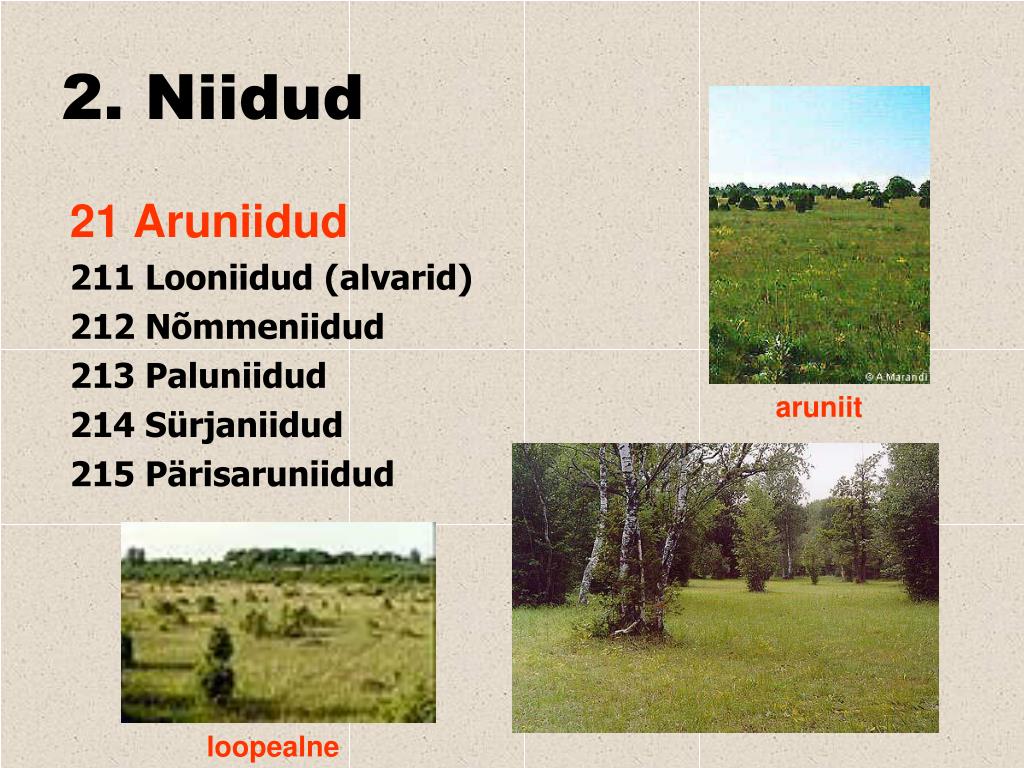 2. Niidud

21 Aruniidud
211 Looniidud (alvarid)
212 Nõmmeniidud
213 Paluniidud
214 Sürjaniidud
215 Pärisaruniidud

© A.Marandi
aruniit

loopealne